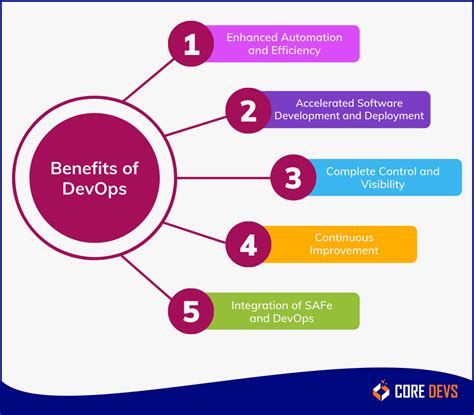 Benefits of DevOps

1 Enhanced Automation and Efficiency

2 Accelerated Software Development and Deployment

3 Complete Control and Visibility

4 Continuous Improvement

5 Integration of SAFe and DevOps

CORE DEVS